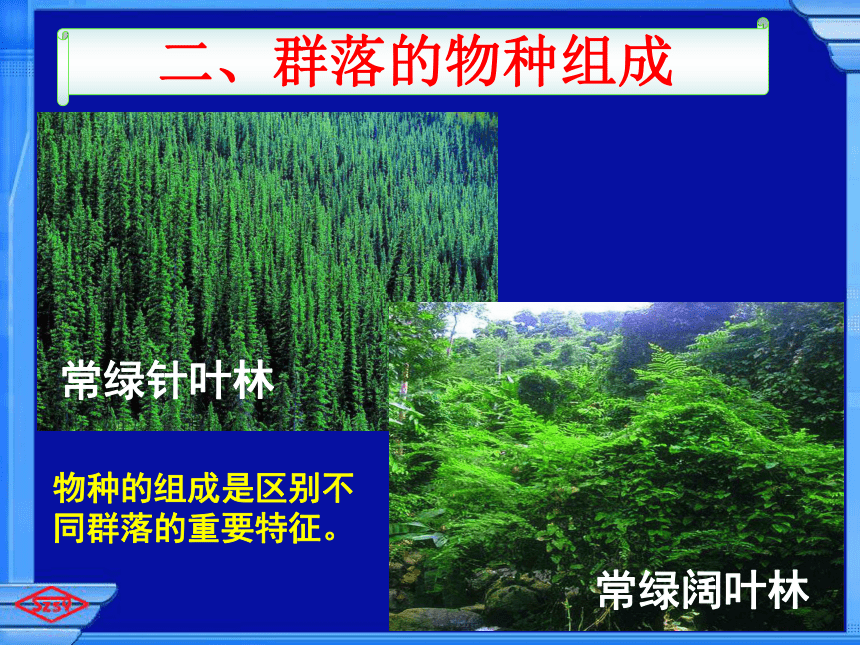 二、群落的物种组成

常绿针叶林

物种的组成是区别不同群落的重要特征。

常绿阔叶林

SZSY